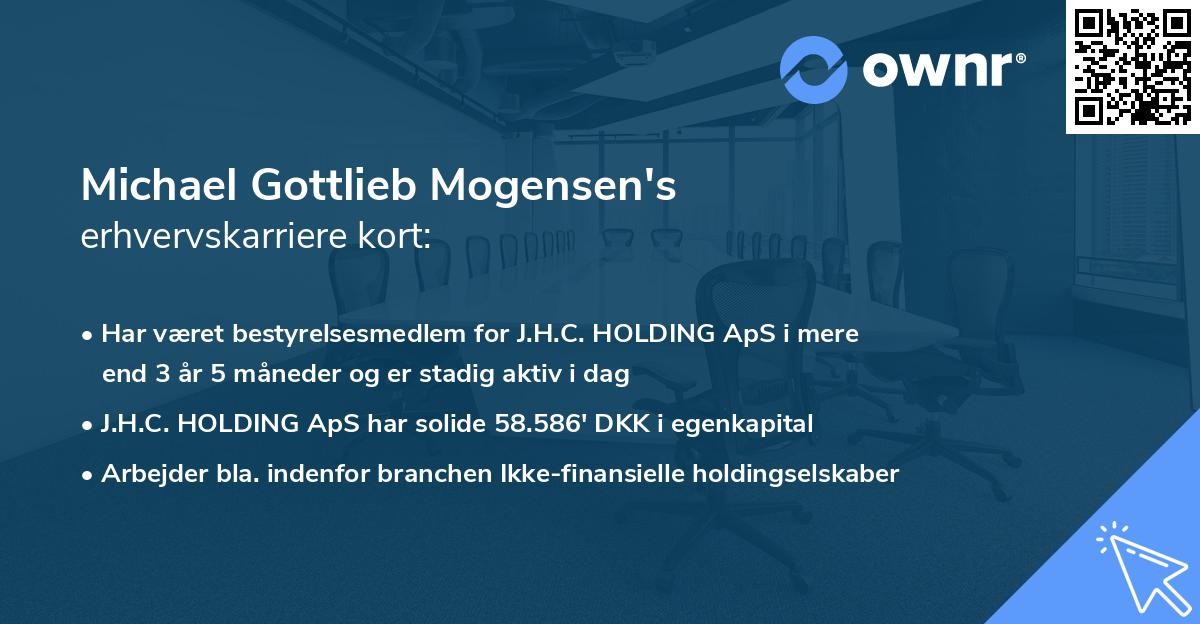 ownr®

Michael Gottlieb Mogensen's
erhvervskarriere kort:

• Har været bestyrelsesmedlem for J.H.C. HOLDING ApS i mere end 3 år 5 måneder og er stadig aktiv i dag
• J.H.C. HOLDING ApS har solide 58.586' DKK i egenkapital
• Arbejder bla. indenfor branchen Ikke-finansielle holdingselskaber